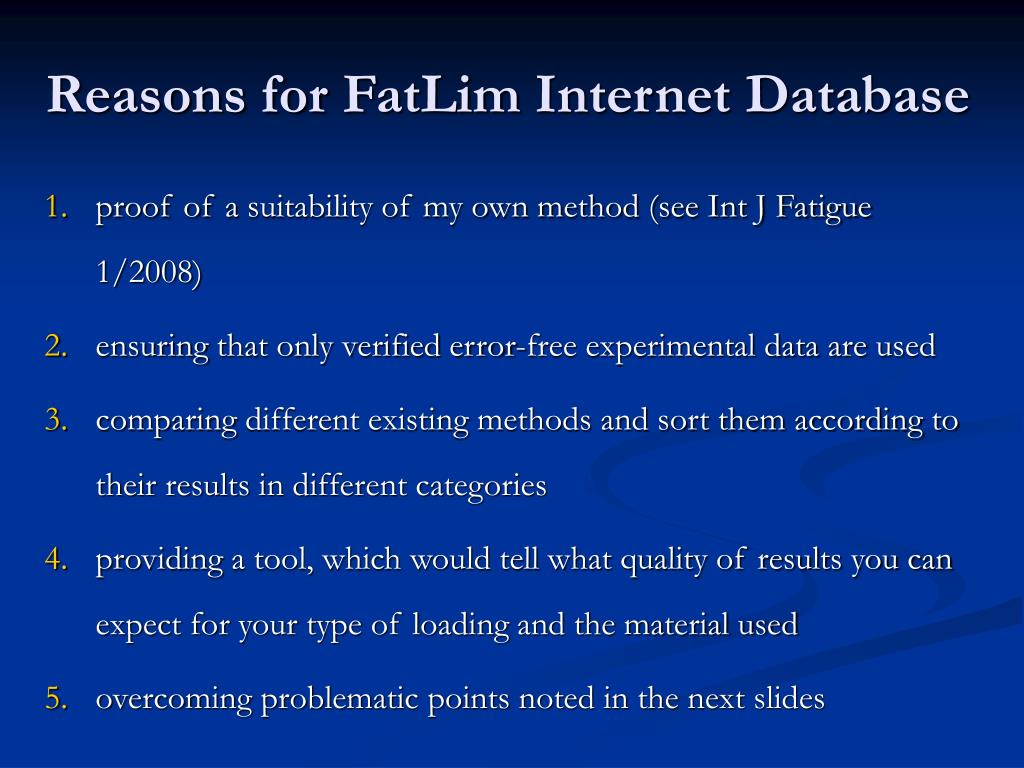 Reasons for FatLim Internet Database

1. proof of a suitability of my own method (see Int J Fatigue 1/2008)

2. ensuring that only verified error-free experimental data are used

3. comparing different existing methods and sort them according to their results in different categories

4. providing a tool, which would tell what quality of results you can expect for your type of loading and the material used

5. overcoming problematic points noted in the next slides